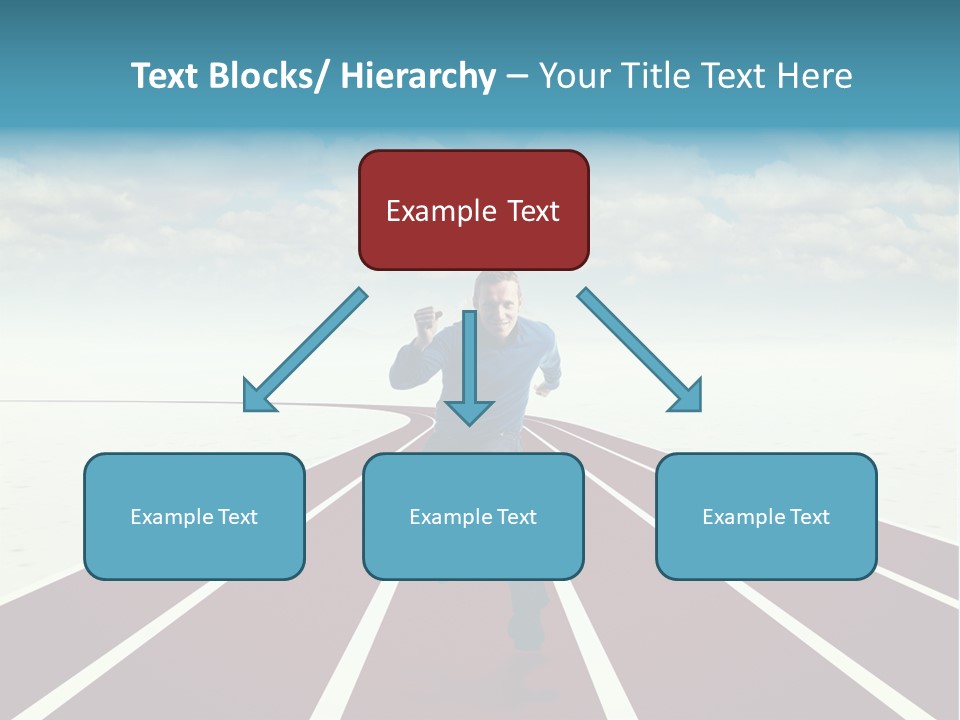 Text Blocks/ Hierarchy – Your Title Text Here

Example Text

Example Text

Example Text

Example Text